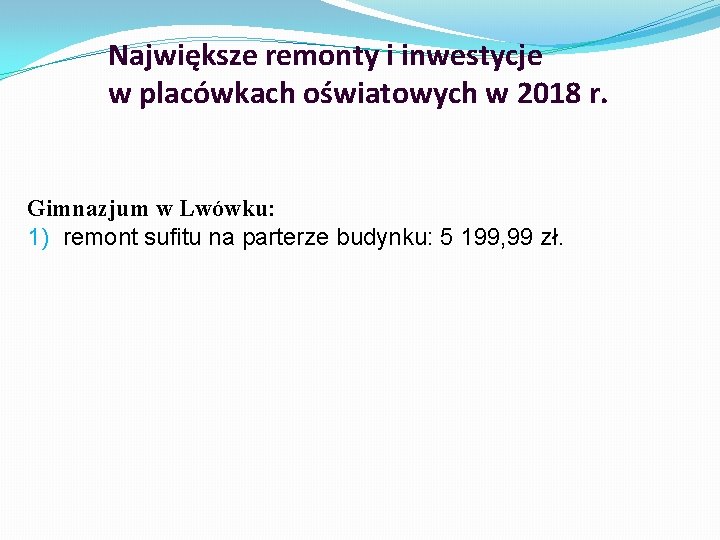 Największe remonty i inwestycje w placówkach oświatowych w 2018 r.

Gimnazjum w Lwówku:
1) remont sufitu na parterze budynku: 5 199,99 zł.